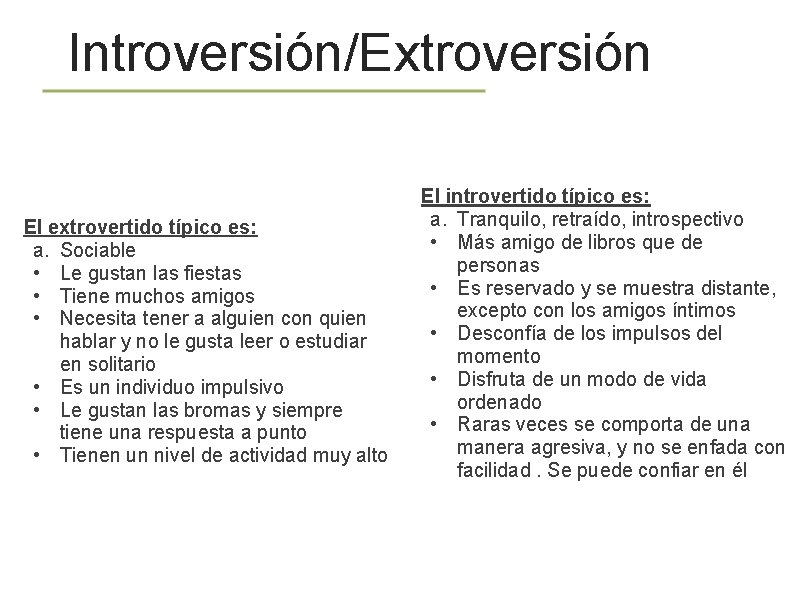 Introversión/Extroversión

El extrovertido típico es:
a. Sociable
• Le gustan las fiestas
• Tiene muchos amigos
• Necesita tener a alguien con quien hablar y no le gusta leer o estudiar en solitario
• Es un individuo impulsivo
• Le gustan las bromas y siempre tiene una respuesta a punto
• Tienen un nivel de actividad muy alto

El introvertido típico es:
a. Tranquilo, retraído, introspectivo
• Más amigo de libros que de personas
• Es reservado y se muestra distante, excepto con los amigos íntimos
• Desconfía de los impulsos del momento
• Disfruta de un modo de vida ordenado
• Raras veces se comporta de una manera agresiva, y no se enfada con facilidad . Se puede confiar en él